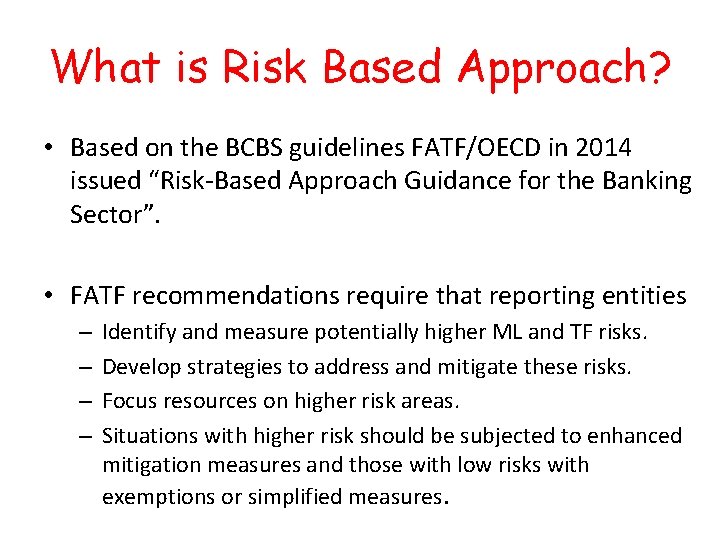 What is Risk Based Approach?

• Based on the BCBS guidelines FATF/OECD in 2014 issued “Risk-Based Approach Guidance for the Banking Sector”.

• FATF recommendations require that reporting entities
– Identify and measure potentially higher ML and TF risks.
– Develop strategies to address and mitigate these risks.
– Focus resources on higher risk areas.
– Situations with higher risk should be subjected to enhanced mitigation measures and those with low risks with exemptions or simplified measures.